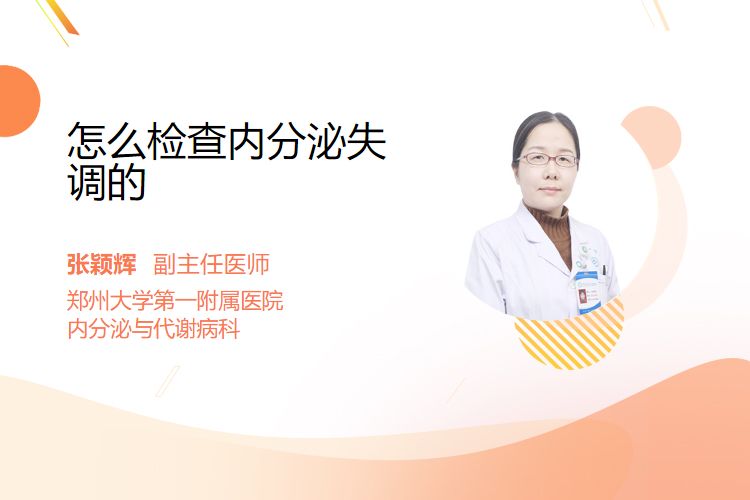 怎么检查内分泌失调的

张颖辉 副主任医师

郑州大学第一附属医院
内分泌与代谢病科